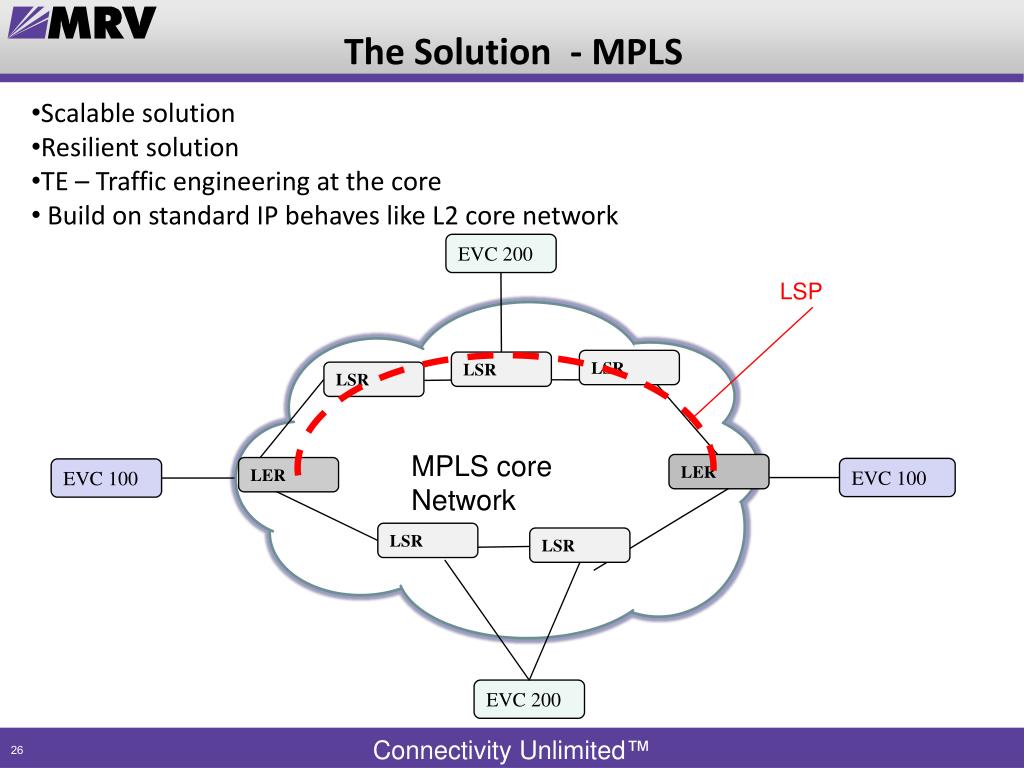 MRV

The Solution - MPLS

•Scalable solution
•Resilient solution
•TE – Traffic engineering at the core
• Build on standard IP behaves like L2 core network

EVC 200

LSP

LSR
LSR
LSR

EVC 100
LER
MPLS core Network
LER
EVC 100

LSR
LSR

EVC 200

26

Connectivity Unlimited™